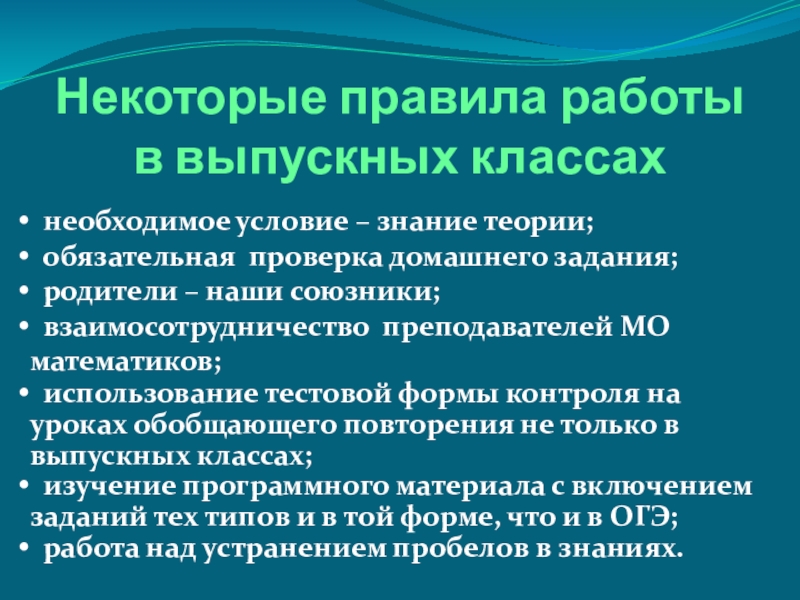 Некоторые правила работы в выпускных классах

• необходимое условие – знание теории;
• обязательная проверка домашнего задания;
• родители – наши союзники;
• взаимосотрудничество преподавателей МО математиков;
• использование тестовой формы контроля на уроках обобщающего повторения не только в выпускных классах;
• изучение программного материала с включением заданий тех типов и в той форме, что и в ОГЭ;
• работа над устранением пробелов в знаниях.